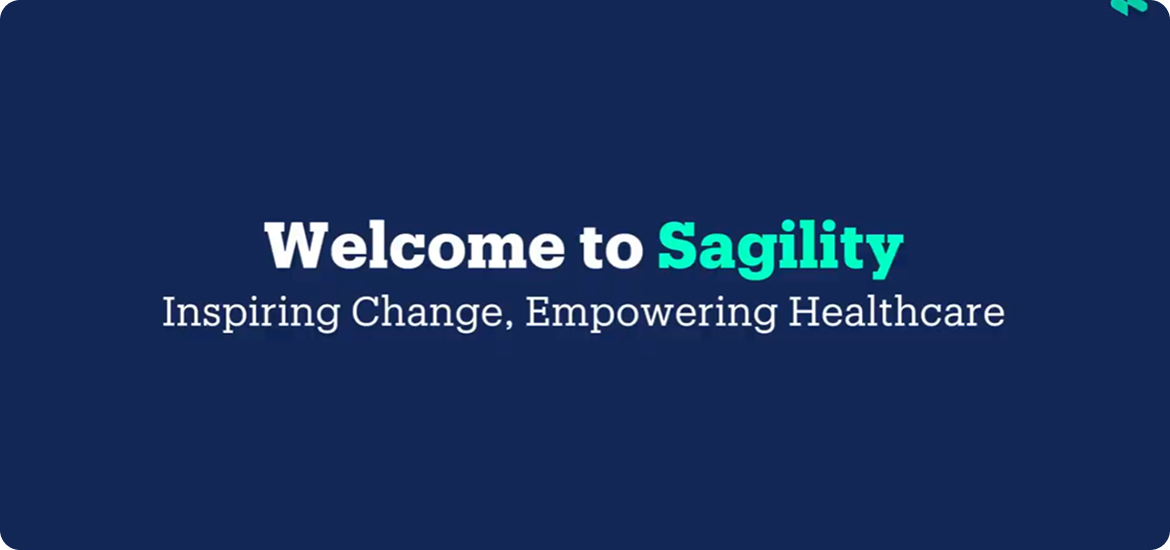 Welcome to Sagility
Inspiring Change, Empowering Healthcare